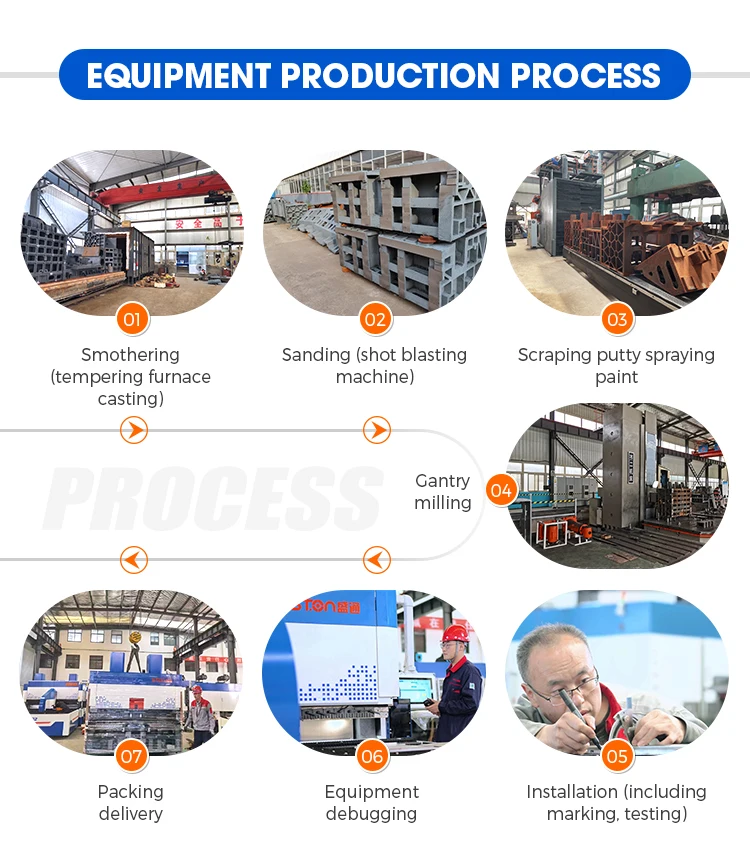 EQUIPMENT PRODUCTION PROCESS

01
Smothering (tempering furnace casting)

02
Sanding (shot blasting machine)

03
Scraping putty spraying paint

PROCESS

Gantry milling
04

07
Packing delivery

06
Equipment debugging

05
Installation (including marking, testing)